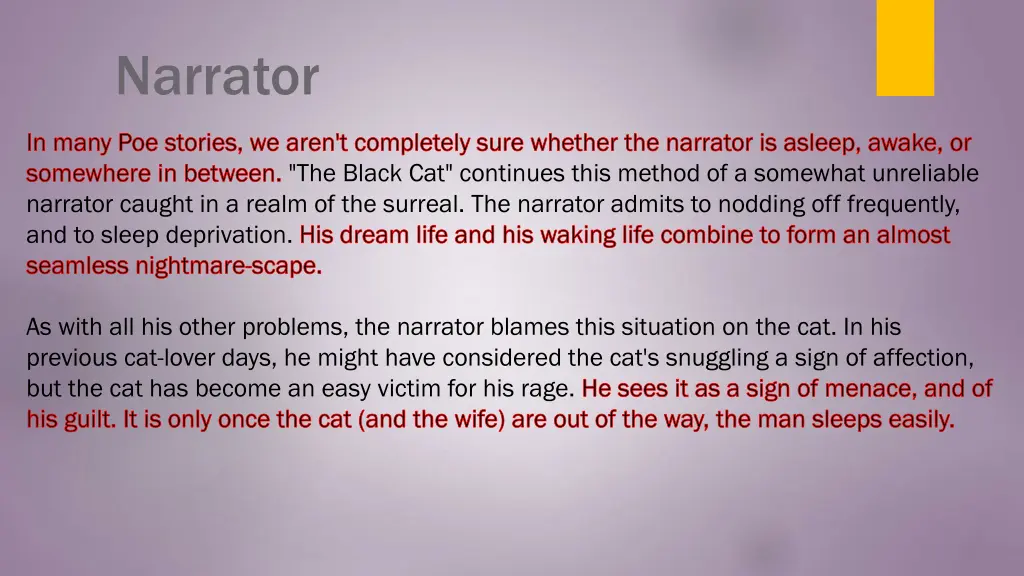 Narrator

In many Poe stories, we aren't completely sure whether the narrator is asleep, awake, or somewhere in between. "The Black Cat" continues this method of a somewhat unreliable narrator caught in a realm of the surreal. The narrator admits to nodding off frequently, and to sleep deprivation. His dream life and his waking life combine to form an almost seamless nightmare-scape.

As with all his other problems, the narrator blames this situation on the cat. In his previous cat-lover days, he might have considered the cat's snuggling a sign of affection, but the cat has become an easy victim for his rage. He sees it as a sign of menace, and of his guilt. It is only once the cat (and the wife) are out of the way, the man sleeps easily.